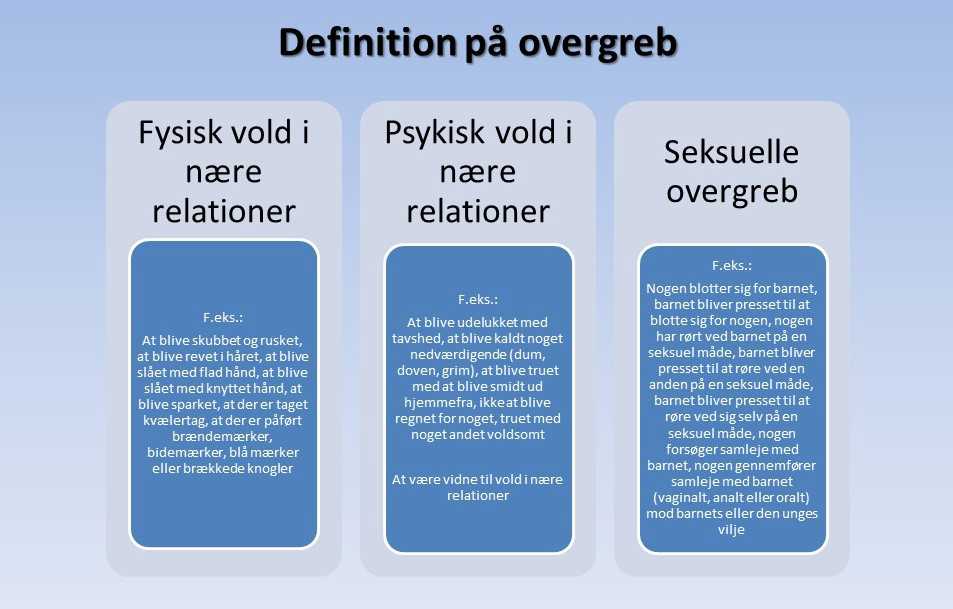 Definition på overgreb

Fysisk vold i nære relationer

F.eks.:

At blive skubbet og rusket, at blive revet i håret, at blive slået med flad hånd, at blive slået med knyttet hånd, at blive sparket, at der er taget kvælertag, at der er påført brændemærker, bidemærker, blå mærker eller brækkede knogler

Psykisk vold i nære relationer

F.eks.:

At blive udelukket med tavshed, at blive kaldt noget nedværdigende (dum, doven, grim), at blive truet med at blive smidt ud hjemmefra, ikke at blive regnet for noget, truet med noget andet voldsomt

At være vidne til vold i nære relationer

Seksuelle overgreb

F.eks.:

Nogen blotter sig for barnet, barnet bliver presset til at blotte sig for nogen, nogen har rørt ved barnet på en seksuel måde, barnet bliver presset til at røre ved en anden på en seksuel måde, barnet bliver presset til at røre ved sig selv på en seksuel måde, nogen forsøger samleje med barnet, nogen gennemfører samleje med barnet (vaginalt, analt eller oralt) mod barnets eller den unges vilje